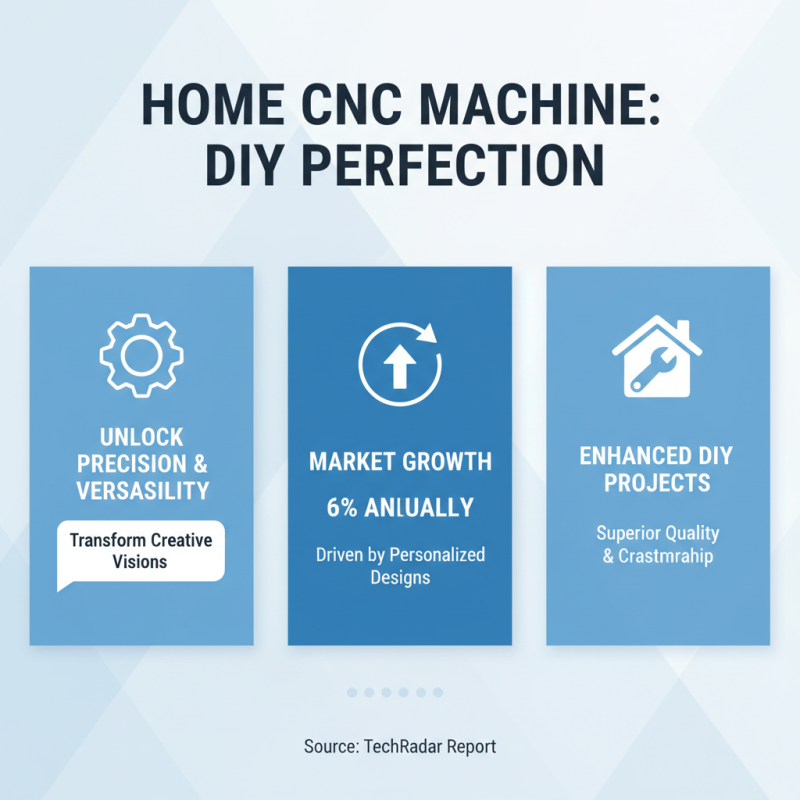 HOME CNC MACHINE: DIY PERFECTION

UNLOCK PRECISION & VERSASILITY

Transform Creative Visions

MARKET GROWTH

6% ANLUALLY

Driven by Personalized Designs

ENHANCED DIY PROJECTS

Superior Quality & Crastmrahip

Source: TechRadar Report